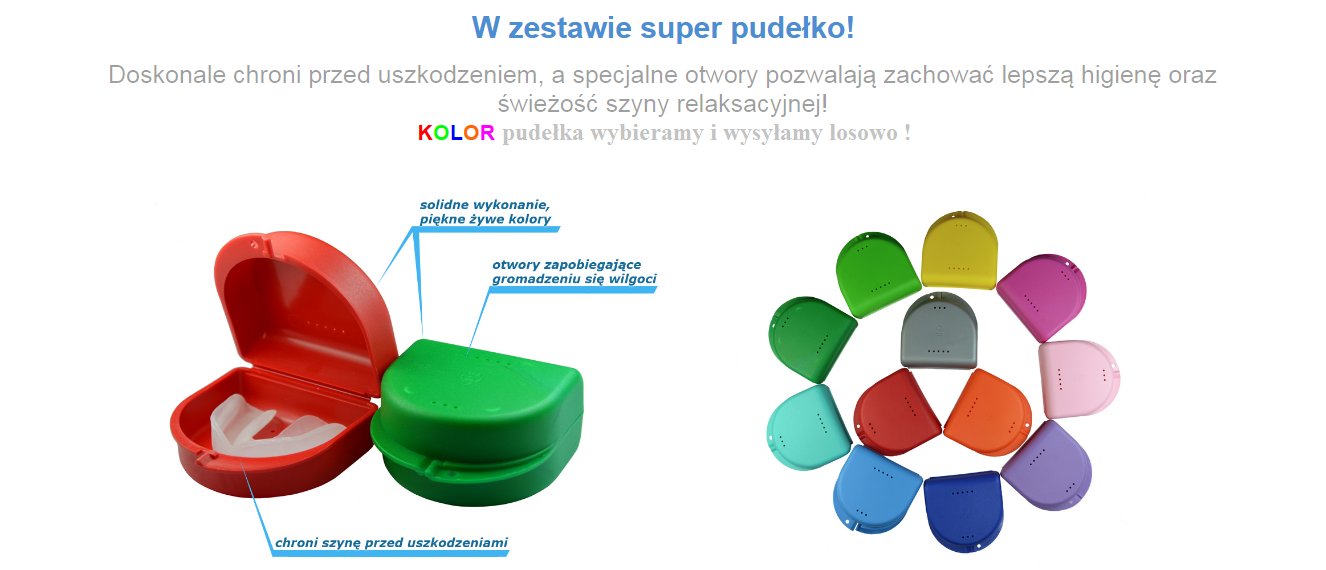 W zestawie super pudełko!

Doskonale chroni przed uszkodzeniem, a specjalne otwory pozwalają zachować lepszą higienę oraz świeżość szyny relaksacyjnej!

KOLOR pudełka wybieramy i wysyłamy losowo !

solidne wykonanie, piękne żywe kolory

otwory zapobiegające gromadzeniu się wilgoci

chroni szynę przed uszkodzeniami